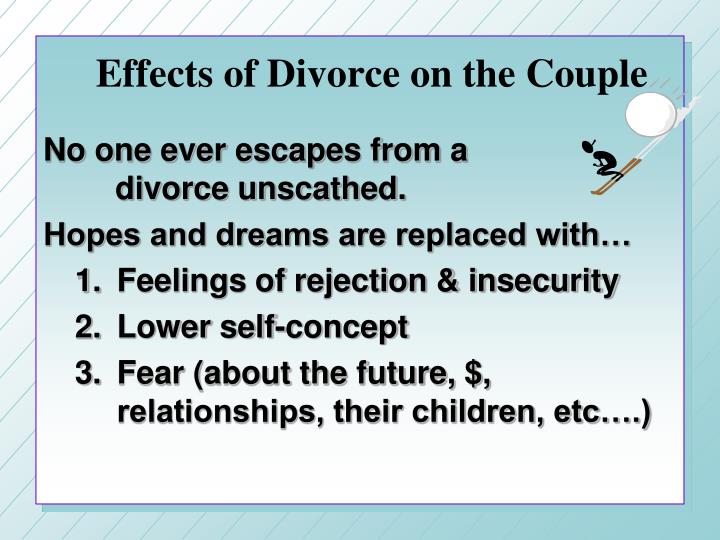 Effects of Divorce on the Couple

No one ever escapes from a divorce unscathed.

Hopes and dreams are replaced with…

1. Feelings of rejection & insecurity
2. Lower self-concept
3. Fear (about the future, \$, relationships, their children, etc….)